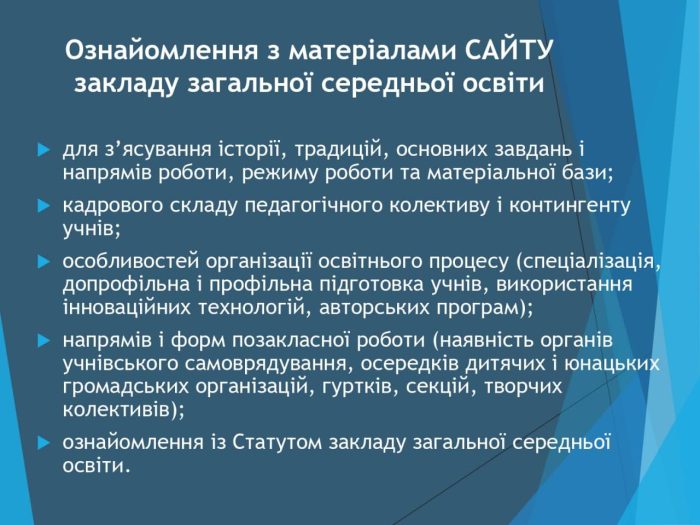 Ознайомлення з матеріалами САЙТУ закладу загальної середньої освіти

для з'ясування історії, традицій, основних завдань і напрямів роботи, режиму роботи та матеріальної бази;

кадрового складу педагогічного колективу і контингенту учнів;

особливостей організації освітнього процесу (спеціалізація, допрофільна і профільна підготовка учнів, використання інноваційних технологій, авторських програм);

напрямів і форм позакласної роботи (наявність органів учнівського самоврядування, осередків дитячих і юнацьких громадських організацій, гуртків, секцій, творчих колективів);

ознайомлення із Статутом закладу загальної середньої освіти.